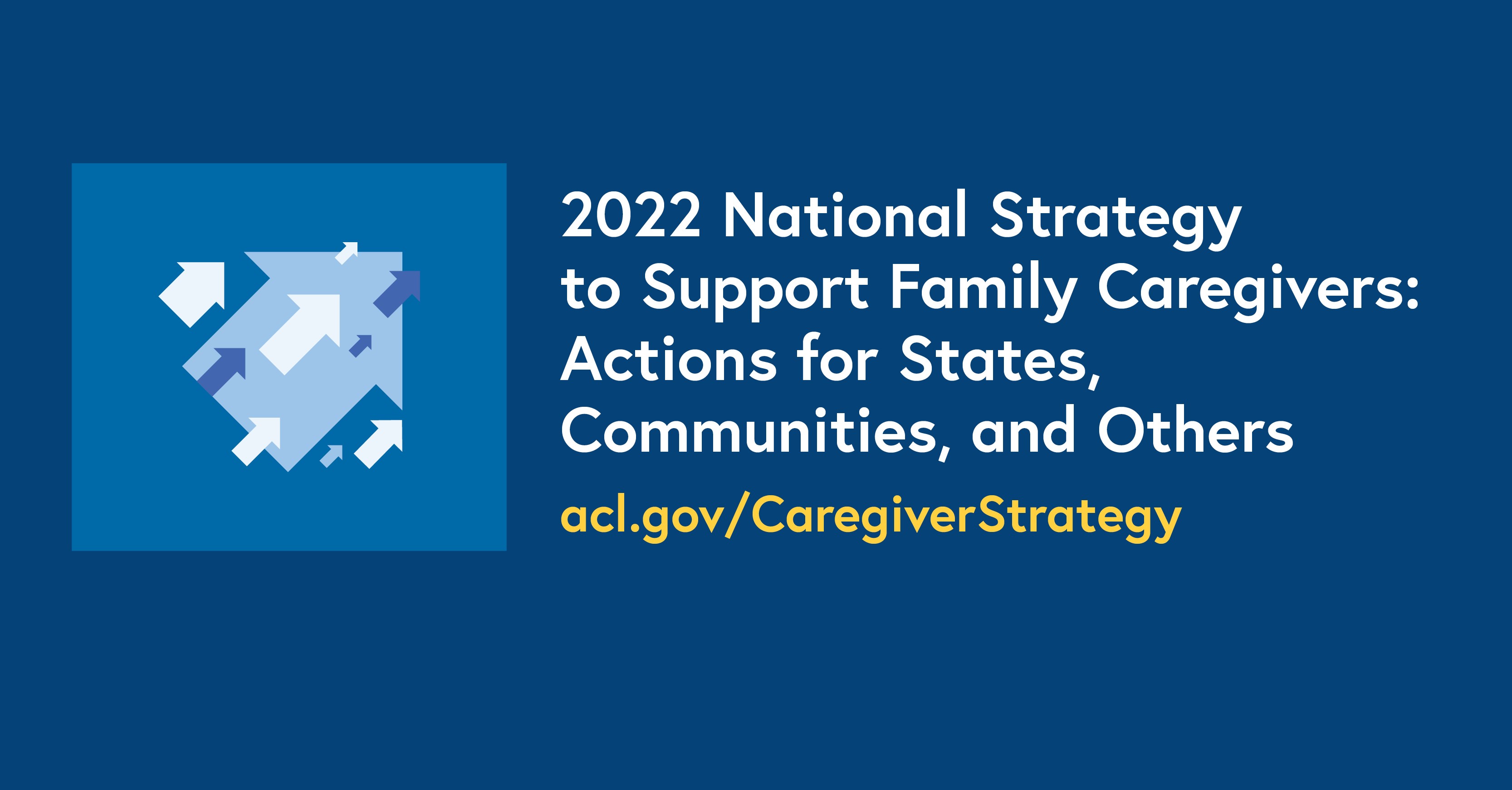 2022 National Strategy to Support Family Caregivers: Actions for States, Communities, and Others

acl.gov/CaregiverStrategy